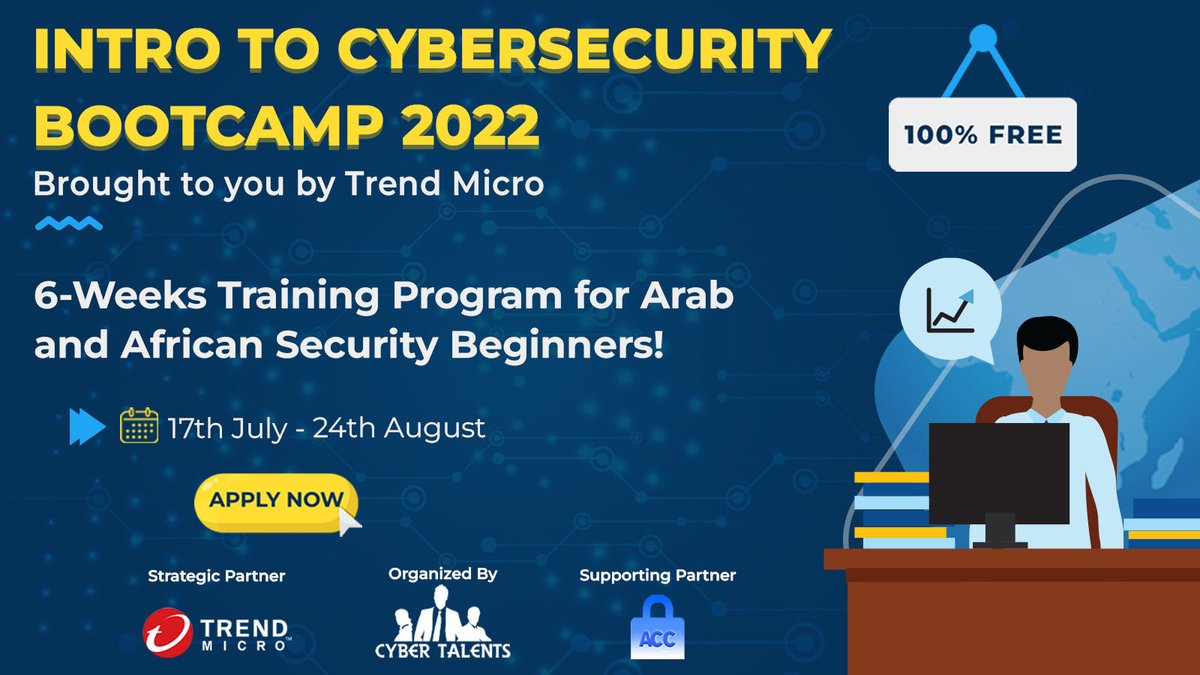 INTRO TO CYBERSECURITY BOOTCAMP 2022

Brought to you by Trend Micro

100% FREE

6-Weeks Training Program for Arab and African Security Beginners!

17th July - 24th August

APPLY NOW

Strategic Partner

TREND MICRO

Organized By

CYBER TALENTS

Supporting Partner

ACC